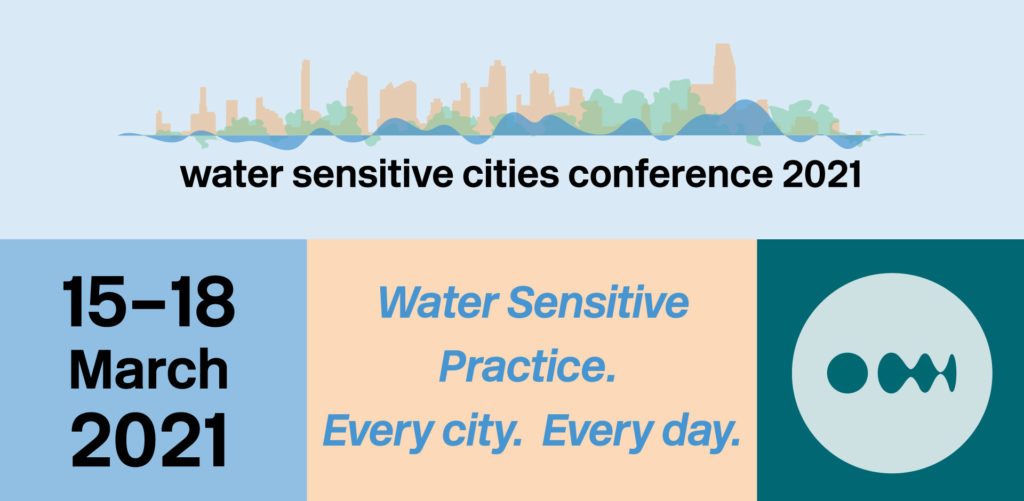 water sensitive cities conference 2021

15–18
March
2021

Water Sensitive
Practice.
Every city. Every day.